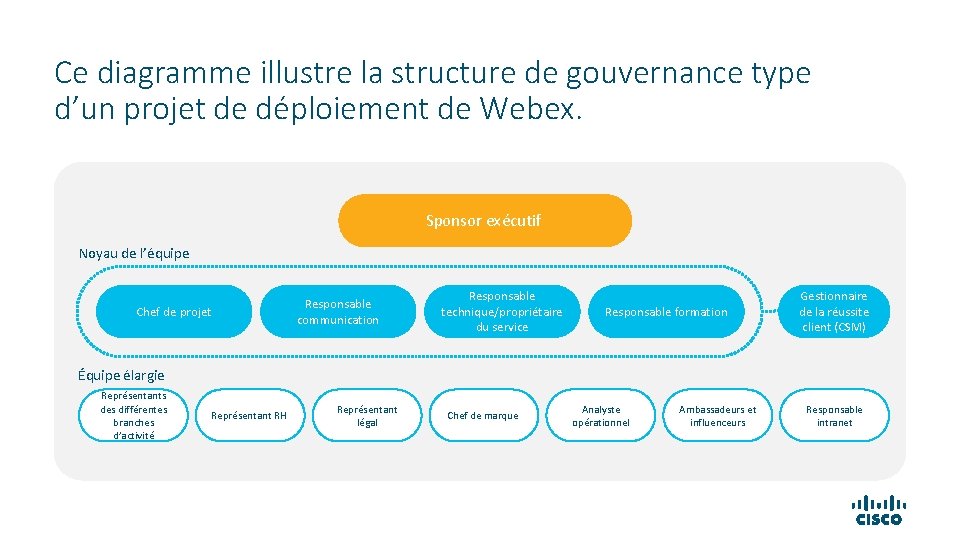 Ce diagramme illustre la structure de gouvernance type d’un projet de déploiement de Webex.

Sponsor exécutif

Noyau de l’équipe

Chef de projet

Responsable communication

Responsable technique/propriétaire du service

Responsable formation

Gestionnaire de la réussite client (CSM)

Équipe élargie

Représentants des différentes branches d’activité

Représentant RH

Représentant légal

Chef de marque

Analyste opérationnel

Ambassadeurs et influenceurs

Responsable intranet

CISCO